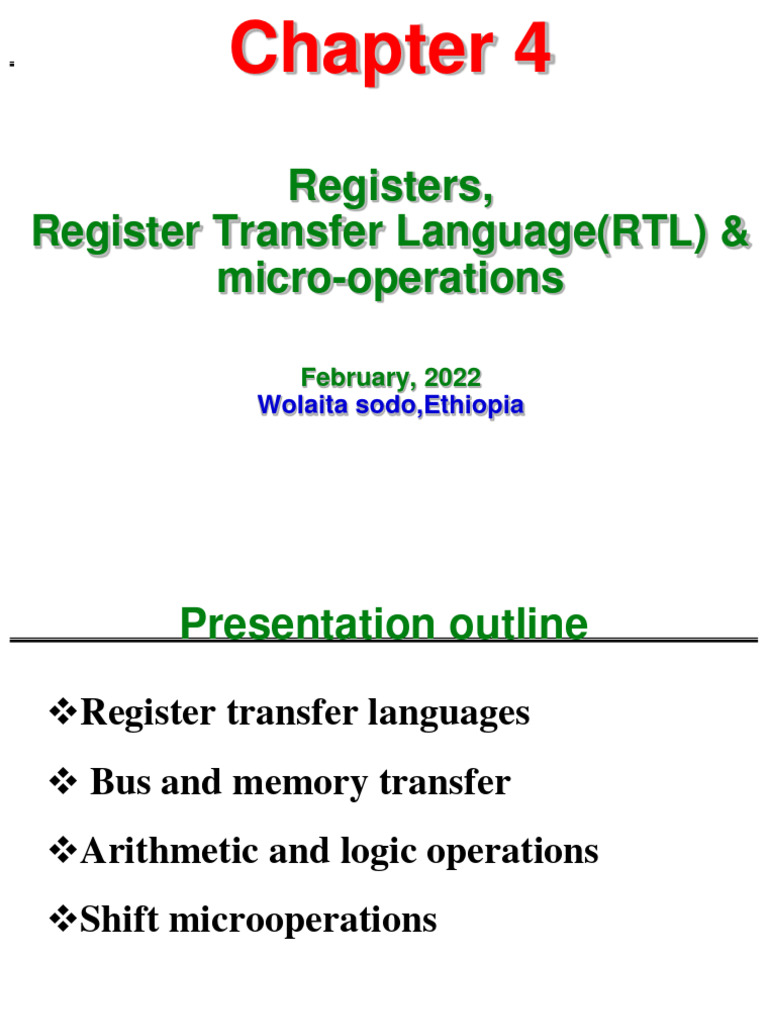 Chapter 4

Registers,
Register Transfer Language(RTL) & micro-operations

February, 2022
Wolaita sodo,Ethiopia

Presentation outline

❖Register transfer languages

❖ Bus and memory transfer

❖Arithmetic and logic operations

❖Shift microoperations